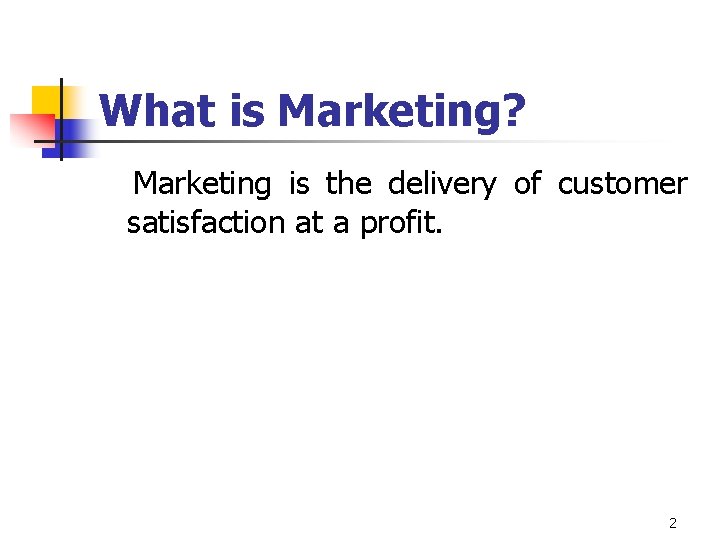 What is Marketing?

Marketing is the delivery of customer satisfaction at a profit.

2